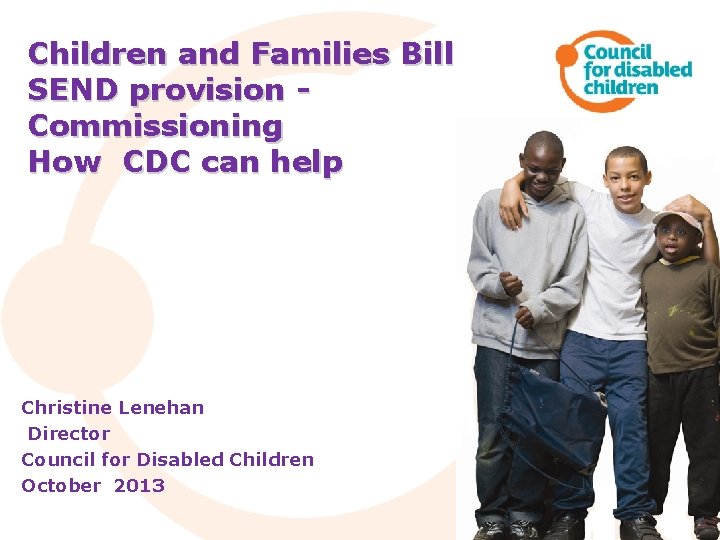 Children and Families Bill
SEND provision -
Commissioning
How CDC can help

Council for disabled children

Christine Lenehan
Director
Council for Disabled Children
October 2013